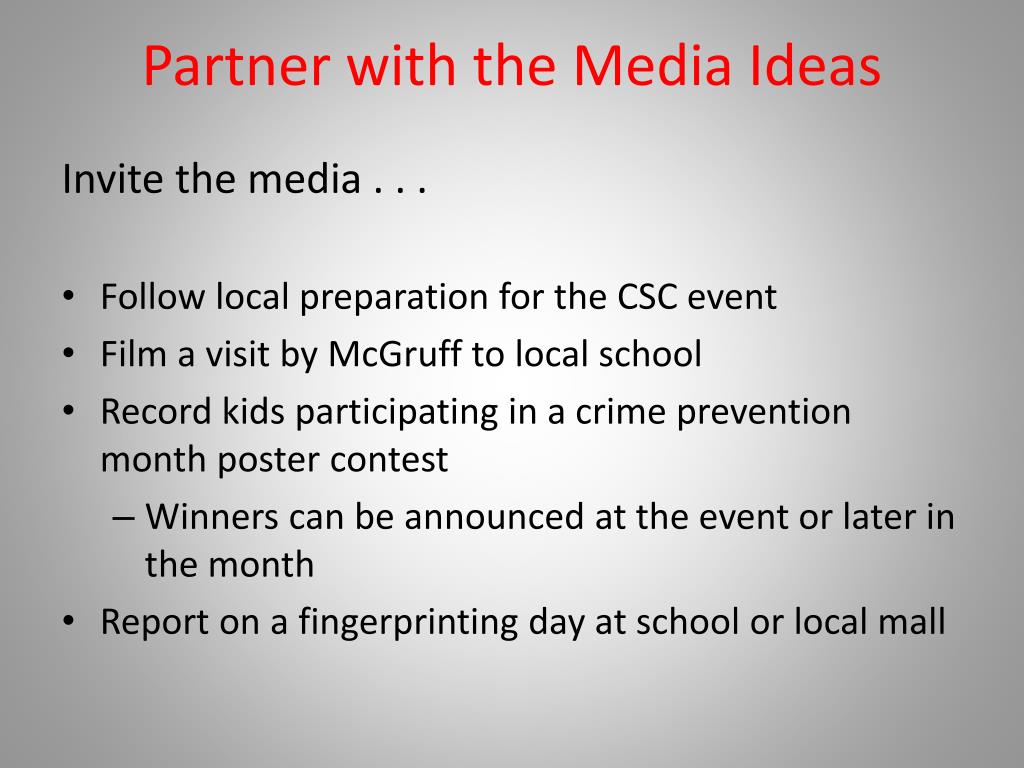 Partner with the Media Ideas

Invite the media . . .

• Follow local preparation for the CSC event
• Film a visit by McGruff to local school
• Record kids participating in a crime prevention month poster contest
– Winners can be announced at the event or later in the month
• Report on a fingerprinting day at school or local mall